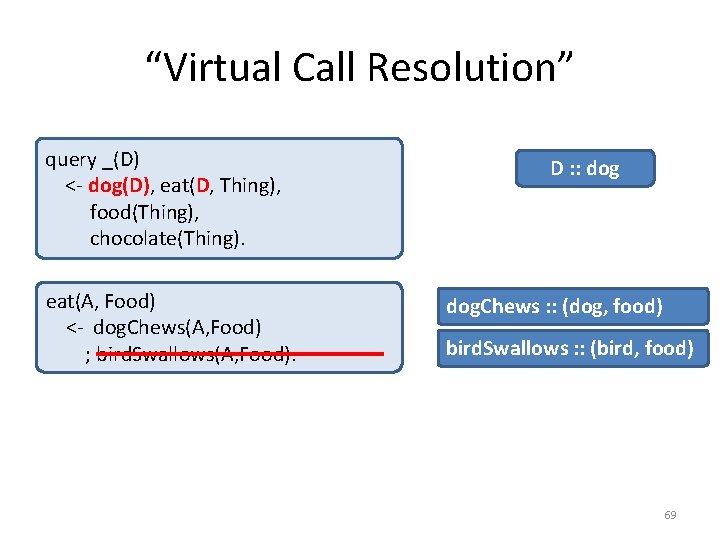 “Virtual Call Resolution”

query _(D)
<- dog(D), eat(D, Thing),
food(Thing),
chocolate(Thing).

D :: dog

eat(A, Food)
<- dogChews(A,Food)
; birdSwallows(A,Food).

dogChews :: (dog, food)

birdSwallows :: (bird, food)

69